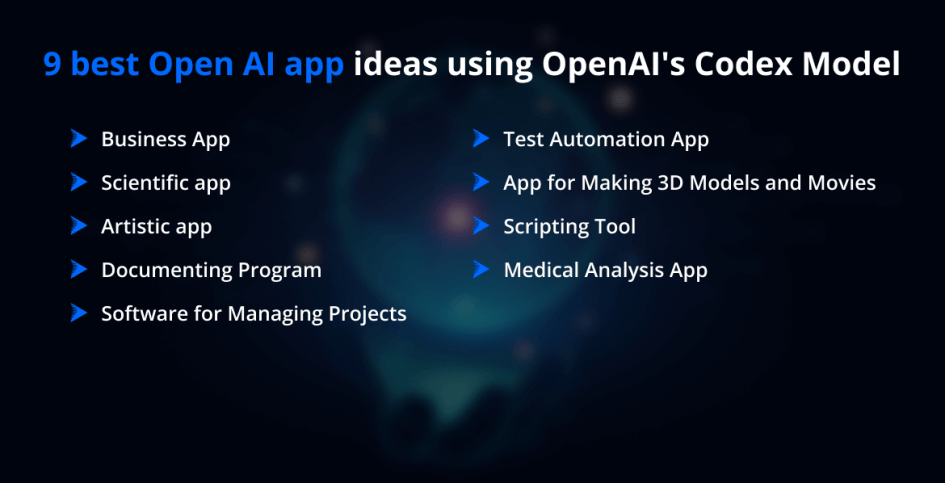 9 best Open AI app ideas using OpenAI's Codex Model

Business App
Scientific app
Artistic app
Documenting Program
Software for Managing Projects

Test Automation App
App for Making 3D Models and Movies
Scripting Tool
Medical Analysis App